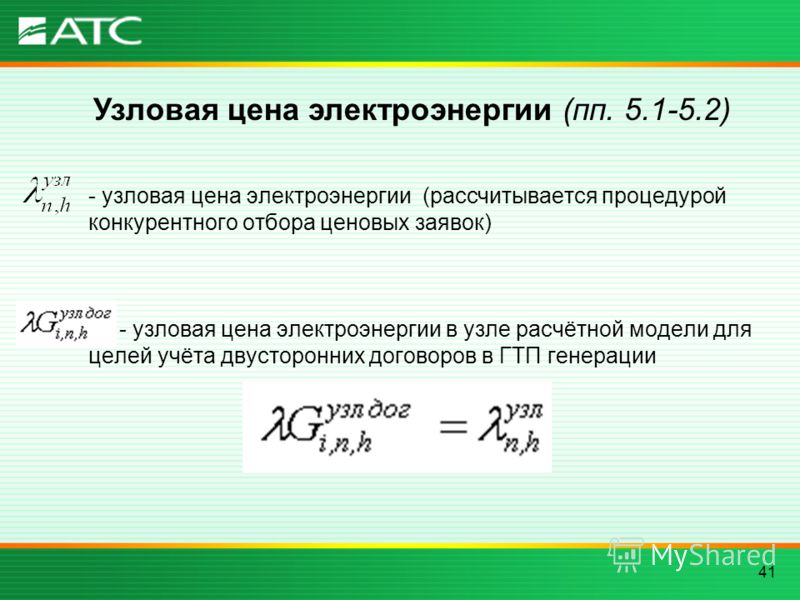 АТС

Узловая цена электроэнергии (пп. 5.1-5.2)

$\lambda_{n,h}^{узл}$ - узловая цена электроэнергии (рассчитывается процедурой конкурентного отбора ценовых заявок)

$\lambda G_{i,n,h}^{узл\,дог}$ - узловая цена электроэнергии в узле расчётной модели для целей учёта двусторонних договоров в ГТП генерации

$\lambda G_{i,n,h}^{узл\,дог} = \lambda_{n,h}^{узл}$

MyShared

41